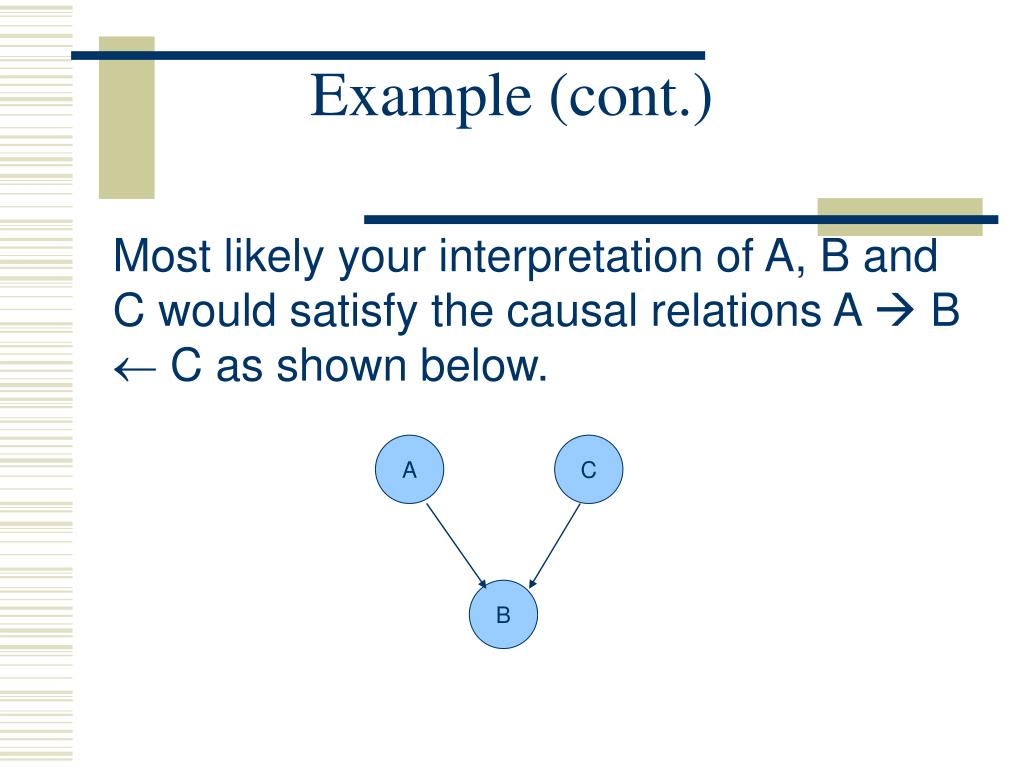 Example (cont.)

Most likely your interpretation of A, B and C would satisfy the causal relations A → B ← C as shown below.

A

C

B